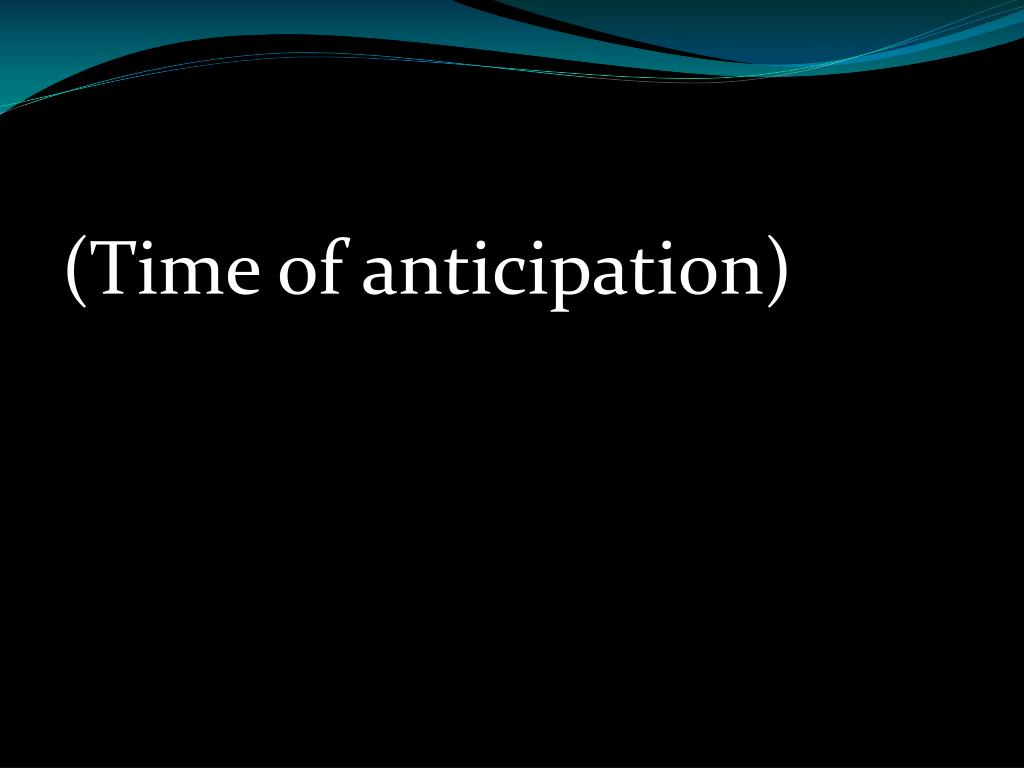 (Time of anticipation)